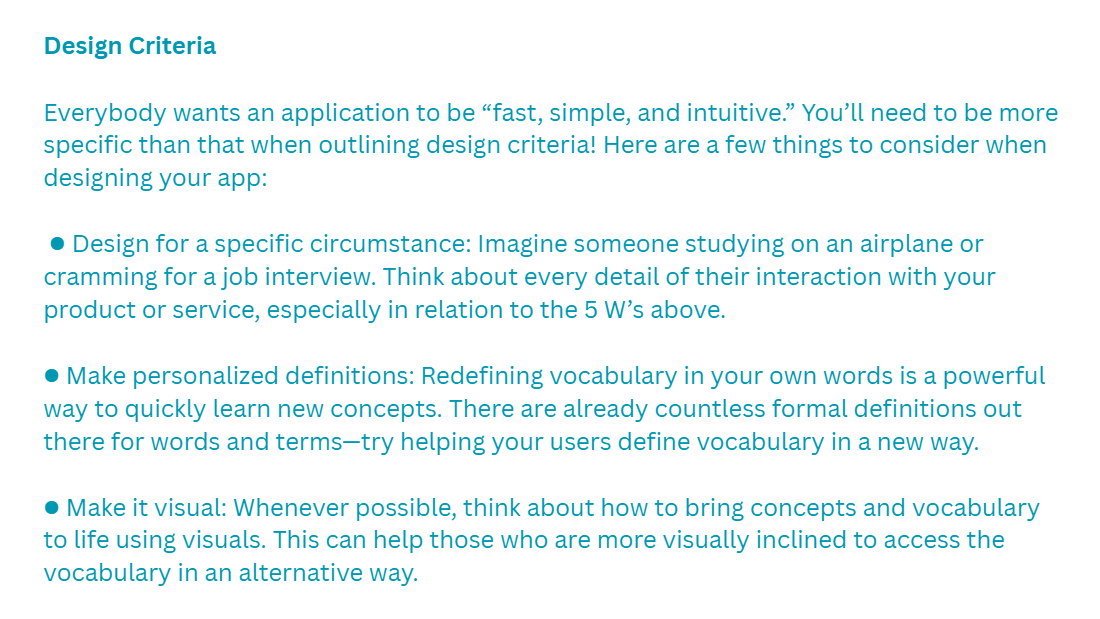 Design Criteria

Everybody wants an application to be “fast, simple, and intuitive.” You’ll need to be more specific than that when outlining design criteria! Here are a few things to consider when designing your app:

● Design for a specific circumstance: Imagine someone studying on an airplane or cramming for a job interview. Think about every detail of their interaction with your product or service, especially in relation to the 5 W’s above.

● Make personalized definitions: Redefining vocabulary in your own words is a powerful way to quickly learn new concepts. There are already countless formal definitions out there for words and terms—try helping your users define vocabulary in a new way.

● Make it visual: Whenever possible, think about how to bring concepts and vocabulary to life using visuals. This can help those who are more visually inclined to access the vocabulary in an alternative way.